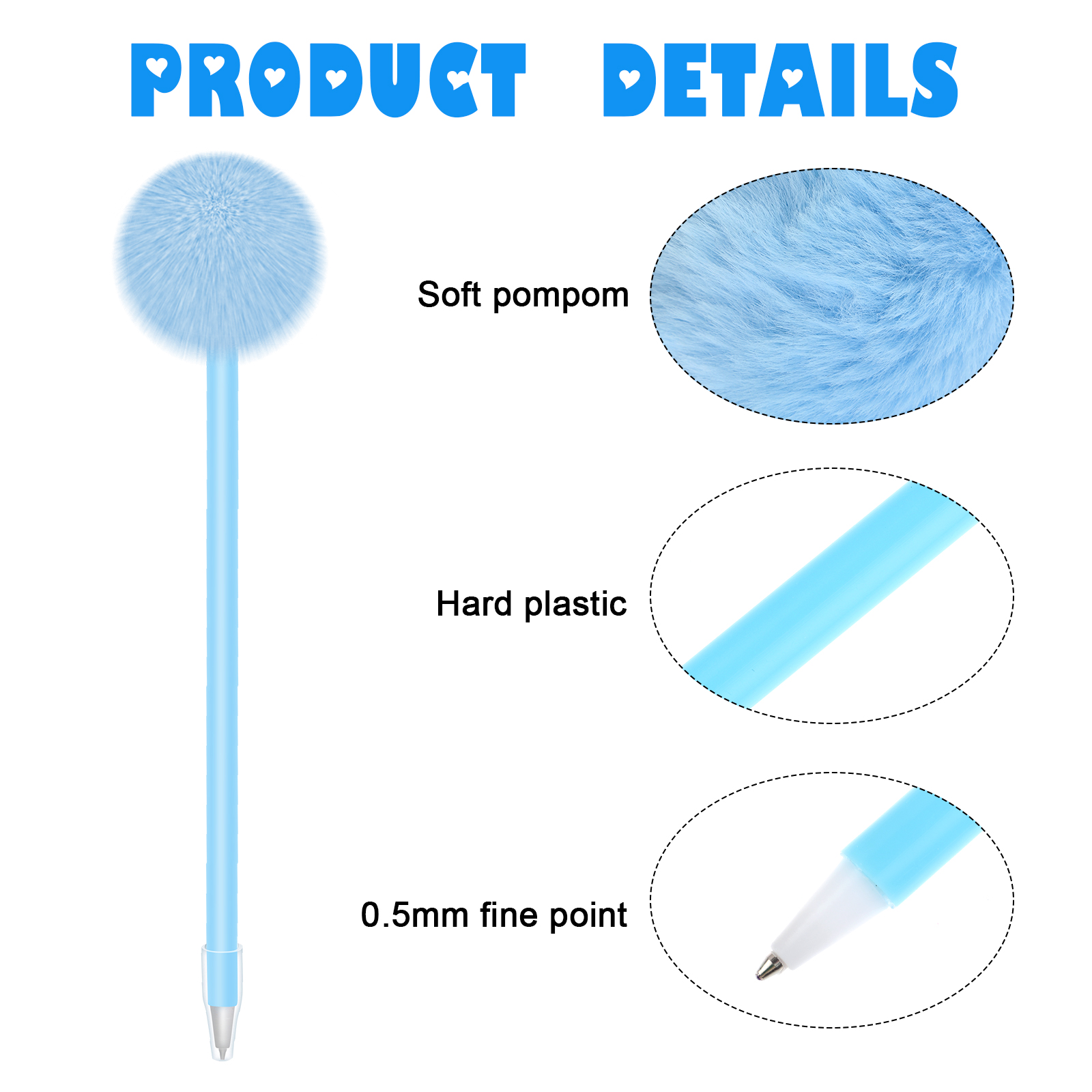 PRODUCT DETAILS

Soft pompom

Hard plastic

0.5mm fine point